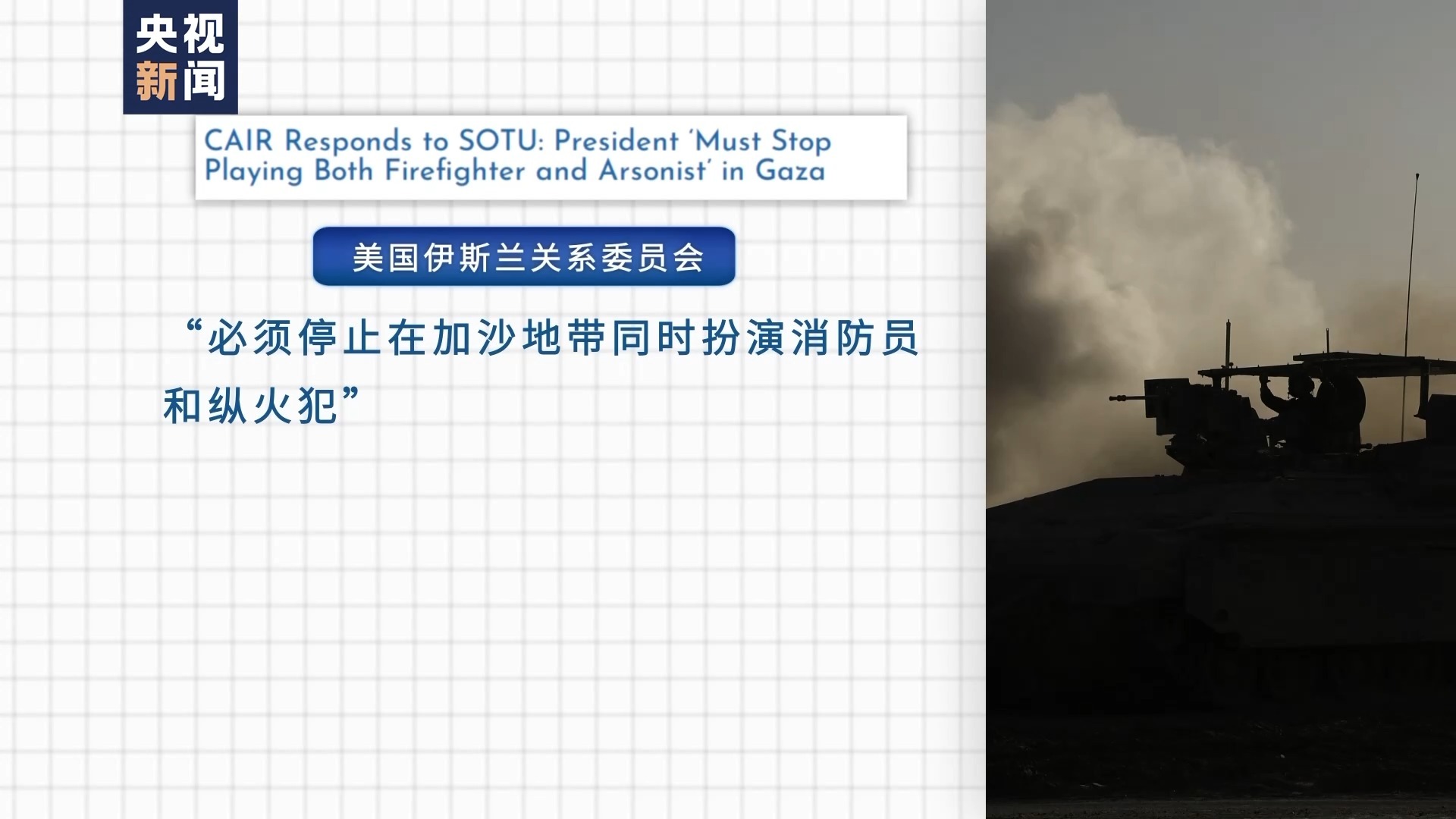 央视
新闻

CAIR Responds to SOTU: President 'Must Stop Playing Both Firefighter and Arsonist' in Gaza

美国伊斯兰关系委员会

“必须停止在加沙地带同时扮演消防员和纵火犯”